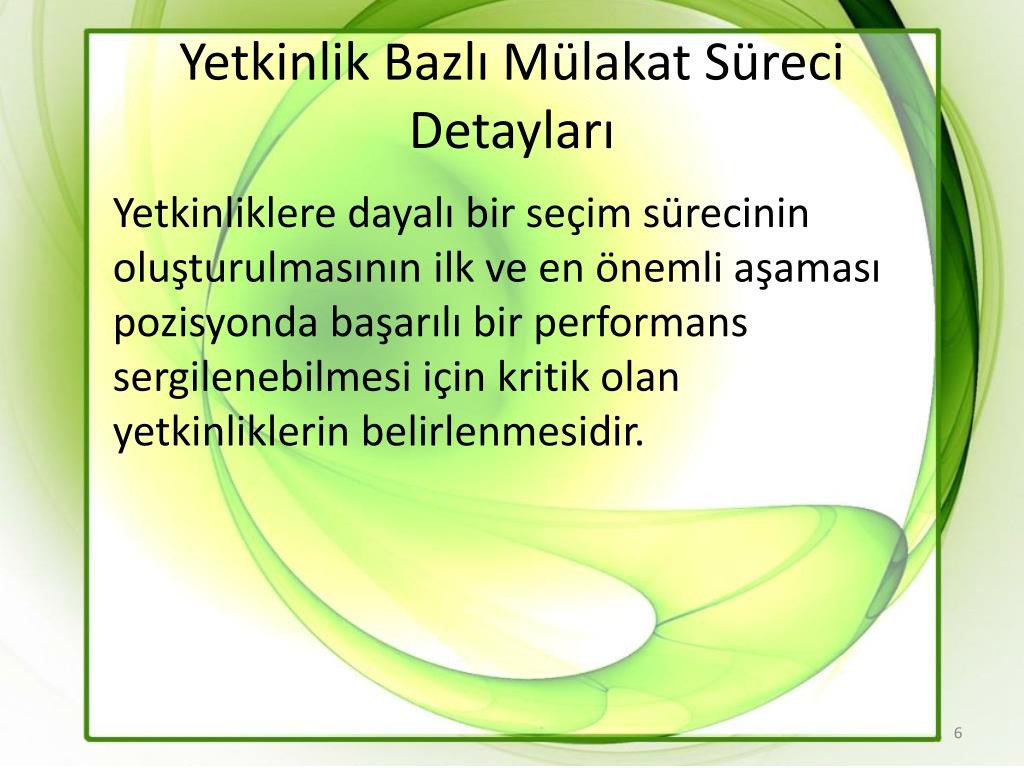 Yetkinlik Bazlı Mülakat Süreci Detayları

Yetkinliklere dayalı bir seçim sürecinin oluşturulmasının ilk ve en önemli aşaması pozisyonda başarılı bir performans sergilenebilmesi için kritik olan yetkinliklerin belirlenmesidir.

6